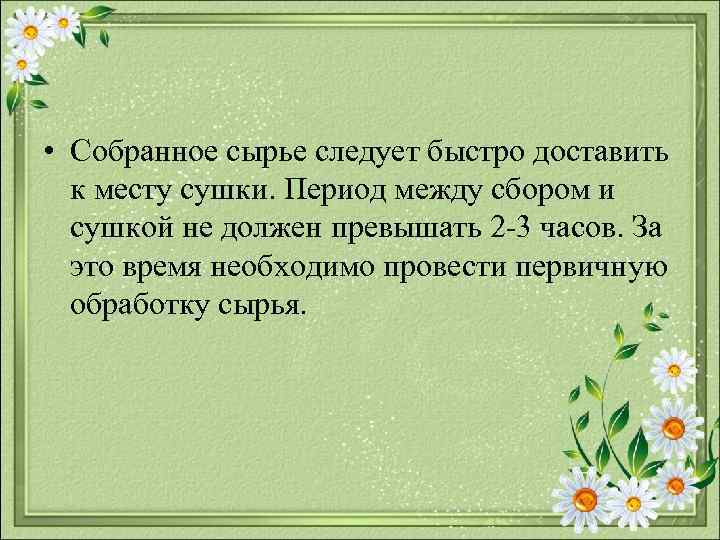 • Собранное сырье следует быстро доставить к месту сушки. Период между сбором и сушкой не должен превышать 2-3 часов. За это время необходимо провести первичную обработку сырья.